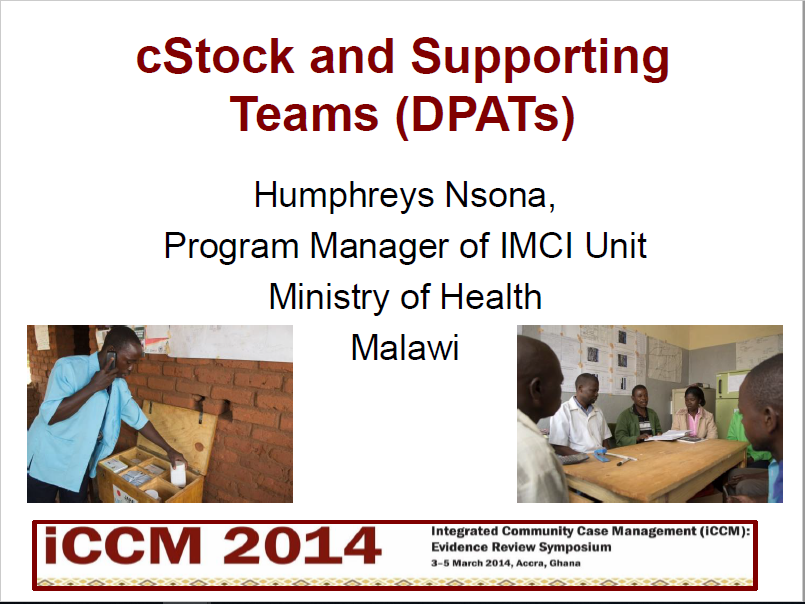 cStock and Supporting Teams (DPATs)

Humphreys Nsona,

Program Manager of IMCI Unit

Ministry of Health

Malawi

iCCM 2014

Integrated Community Case Management (iCCM): Evidence Review Symposium

3–5 March 2014, Accra, Ghana